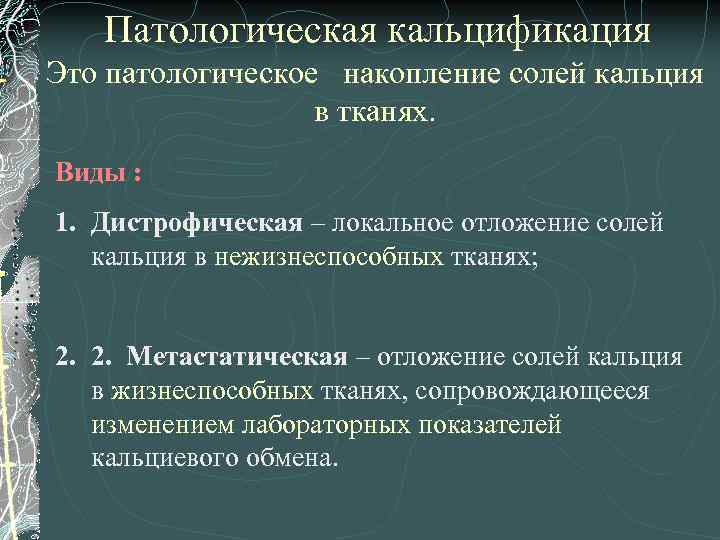 Патологическая кальцификация
Это патологическое накопление солей кальция в тканях.

Виды :

1. Дистрофическая – локальное отложение солей кальция в нежизнеспособных тканях;

2. 2. Метастатическая – отложение солей кальция в жизнеспособных тканях, сопровождающееся изменением лабораторных показателей кальциевого обмена.